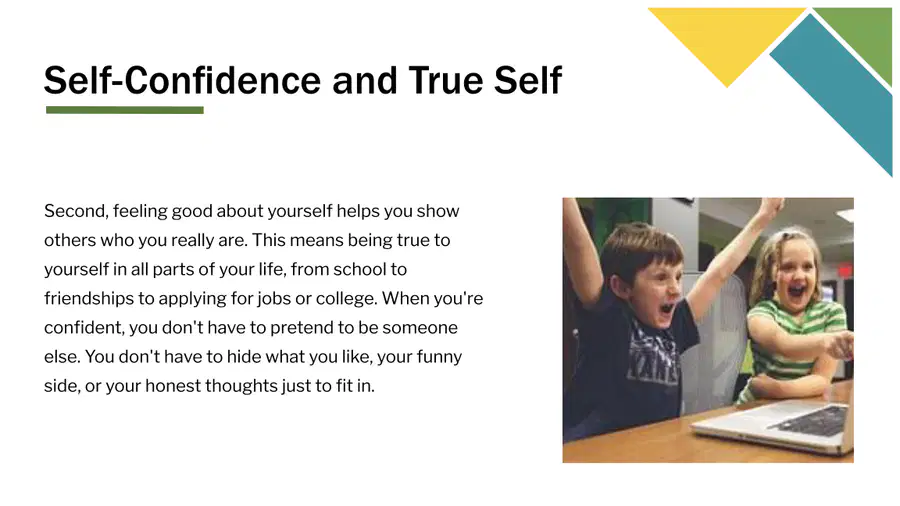 Self-Confidence and True Self

Second, feeling good about yourself helps you show others who you really are. This means being true to yourself in all parts of your life, from school to friendships to applying for jobs or college. When you're confident, you don't have to pretend to be someone else. You don't have to hide what you like, your funny side, or your honest thoughts just to fit in.